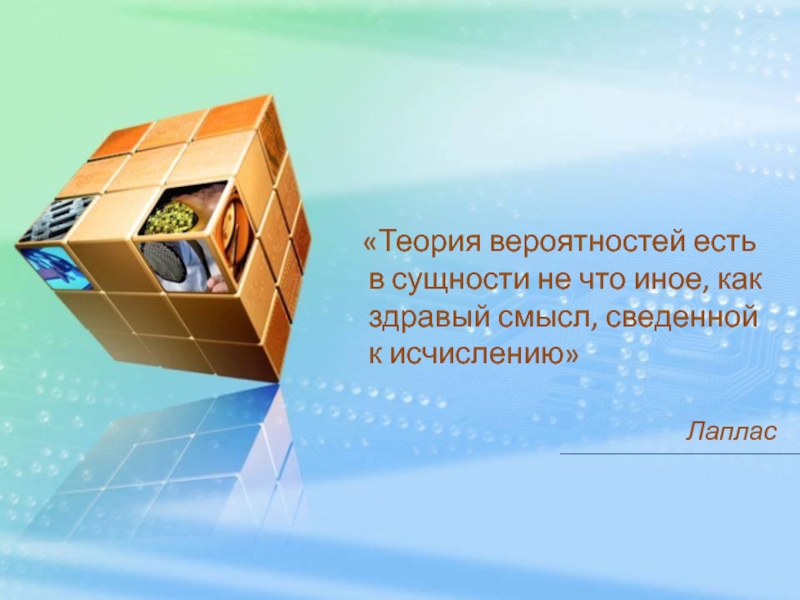 «Теория вероятностей есть в сущности не что иное, как здравый смысл, сведенной к исчислению»

Лаплас